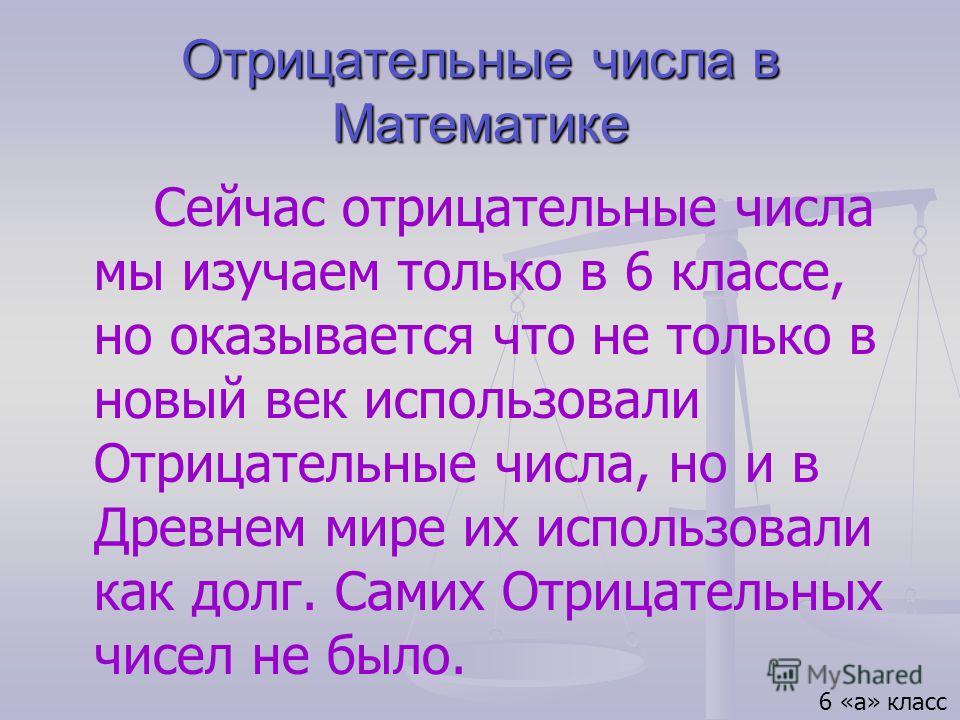 Отрицательные числа в Математике

Сейчас отрицательные числа мы изучаем только в 6 классе, но оказывается что не только в новый век использовали Отрицательные числа, но и в Древнем мире их использовали как долг. Самих Отрицательных чисел не было.

MyShared

6 «а» класс